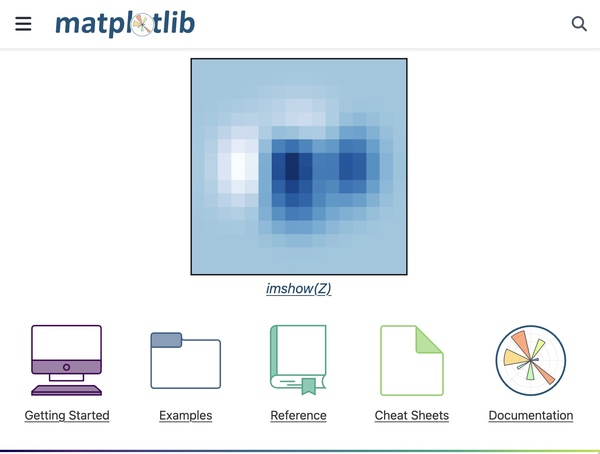 matplotlib

imshow(Z)

Getting Started

Examples

Reference

Cheat Sheets

Documentation